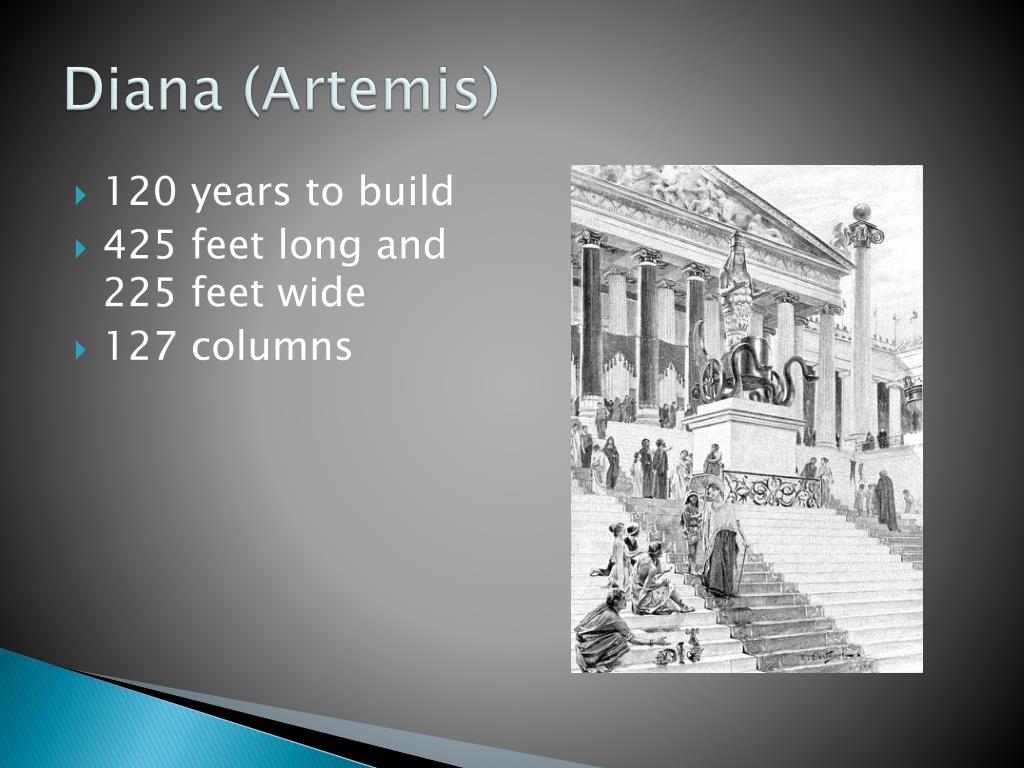 Diana (Artemis)

120 years to build
425 feet long and 225 feet wide
127 columns